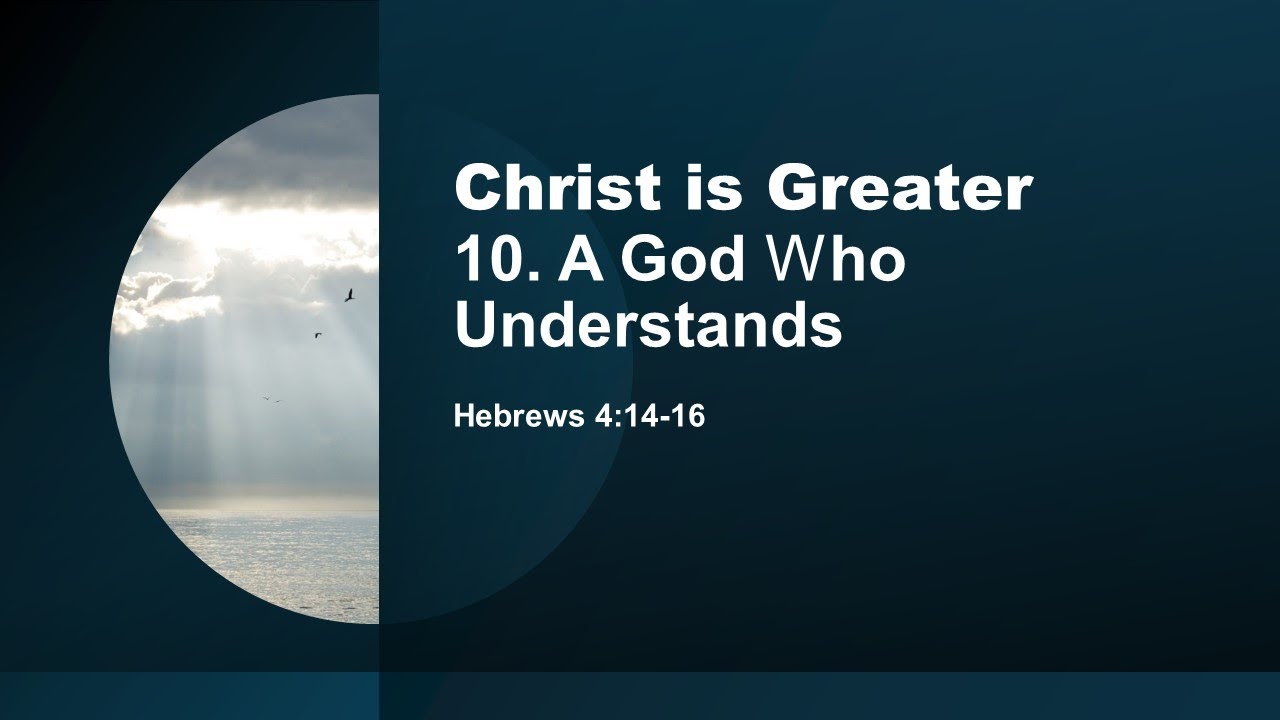 Christ is Greater
10. A God Who Understands

Hebrews 4:14-16